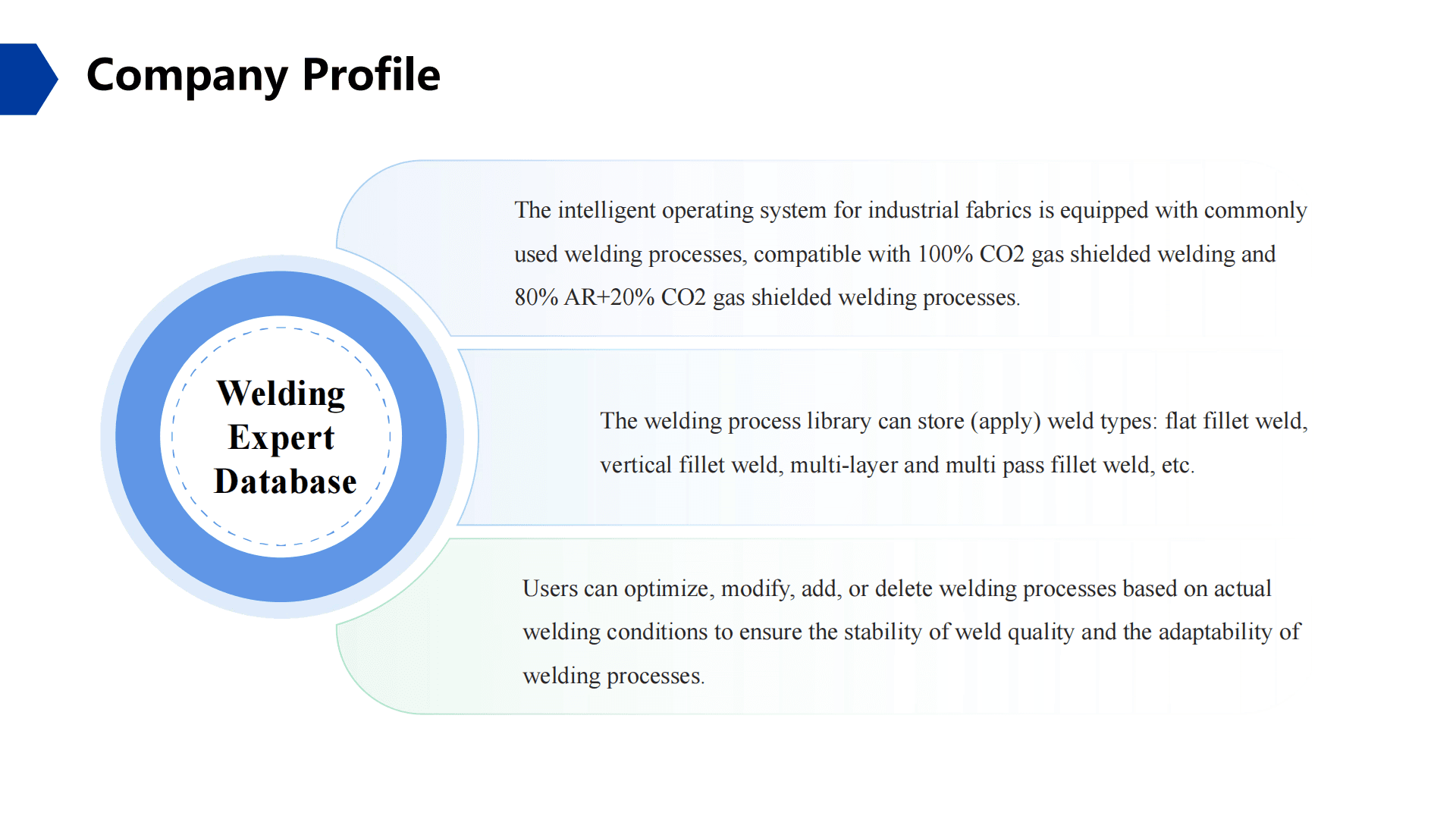 Company Profile

Welding Expert Database

The intelligent operating system for industrial fabrics is equipped with commonly used welding processes, compatible with 100% CO2 gas shielded welding and 80% AR+20% CO2 gas shielded welding processes.

The welding process library can store (apply) weld types: flat fillet weld, vertical fillet weld, multi-layer and multi pass fillet weld, etc.

Users can optimize, modify, add, or delete welding processes based on actual welding conditions to ensure the stability of weld quality and the adaptability of welding processes.